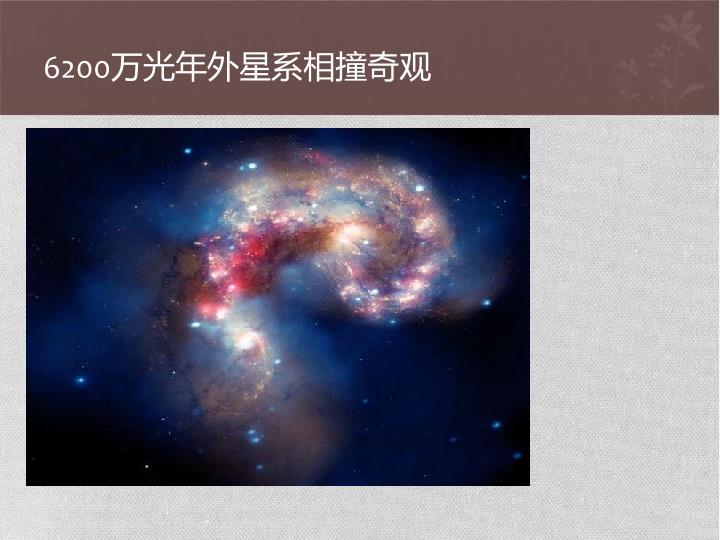 6200万光年外星系相撞奇观